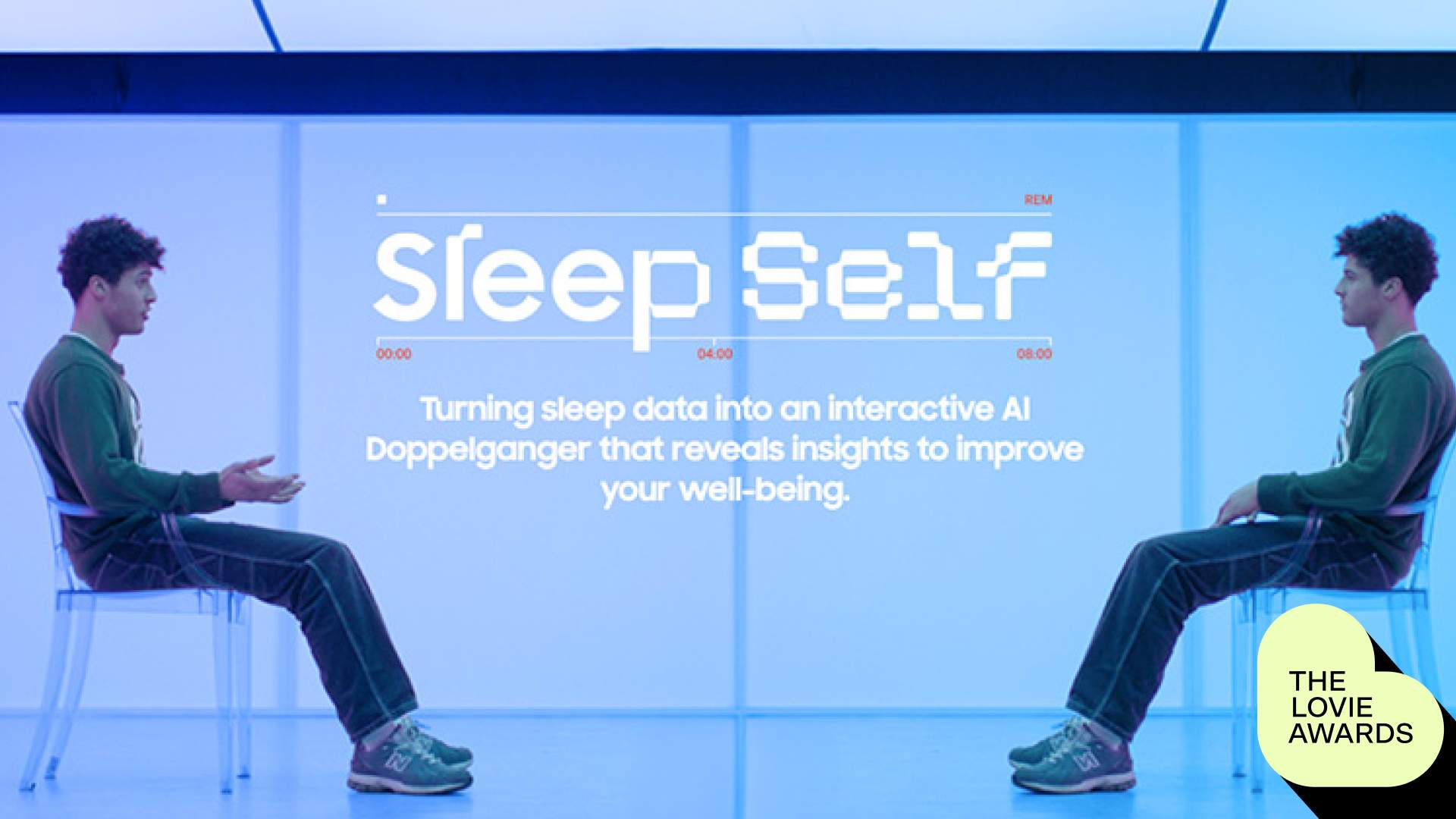 REM

Sleep Self

00:00 04:00 08:00

Turning sleep data into an interactive AI Doppelganger that reveals insights to improve your well-being.

THE LOVIE AWARDS